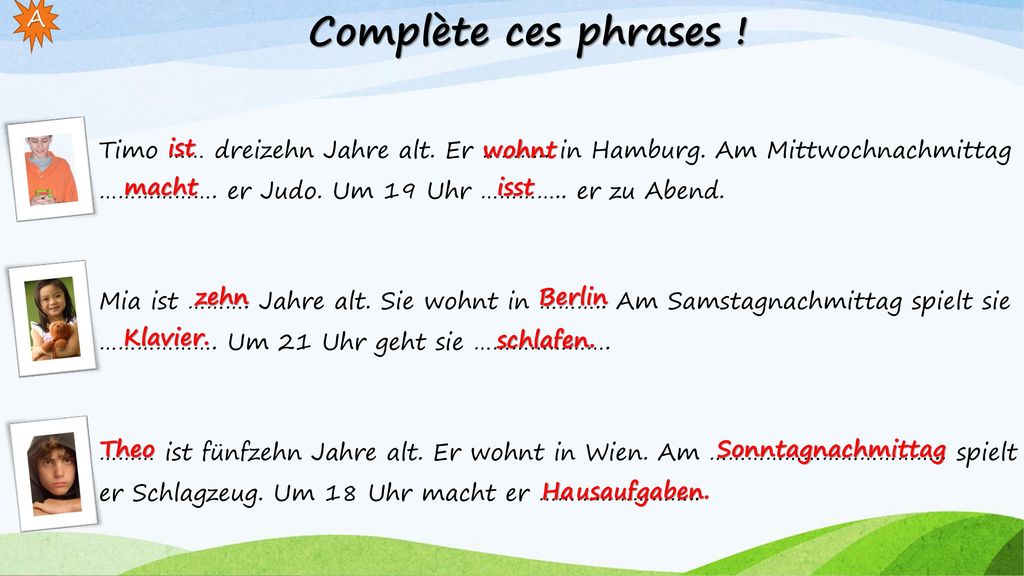 A

Complète ces phrases !

Timo ist dreizehn Jahre alt. Er wohnt in Hamburg. Am Mittwochnachmittag macht er Judo. Um 19 Uhr isst er zu Abend.

Mia ist zehn Jahre alt. Sie wohnt in Berlin Am Samstagnachmittag spielt sie Klavier. Um 21 Uhr geht sie schlafen.

Theo ist fünfzehn Jahre alt. Er wohnt in Wien. Am Sonntagnachmittag spielt er Schlagzeug. Um 18 Uhr macht er Hausaufgaben.